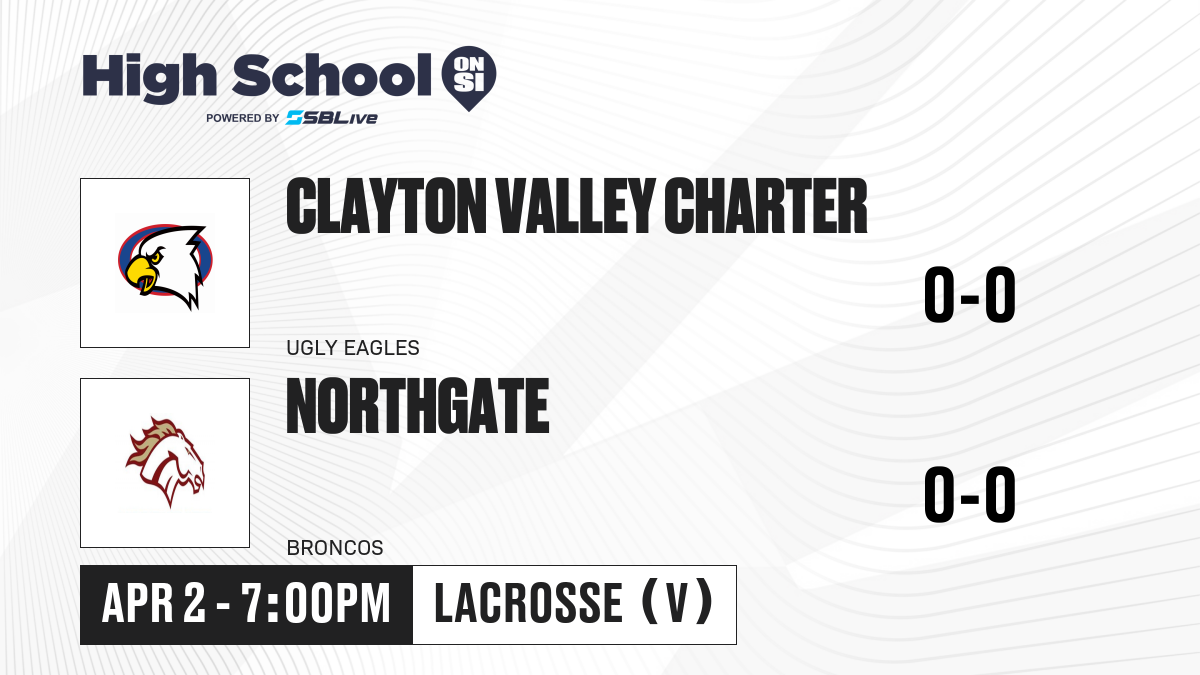 High School ON SI
POWERED BY SBLive

CLAYTON VALLEY CHARTER
0-0
UGLY EAGLES

NORTHGATE
0-0
BRONCOS

APR 2 - 7:00PM
LACROSSE (V)